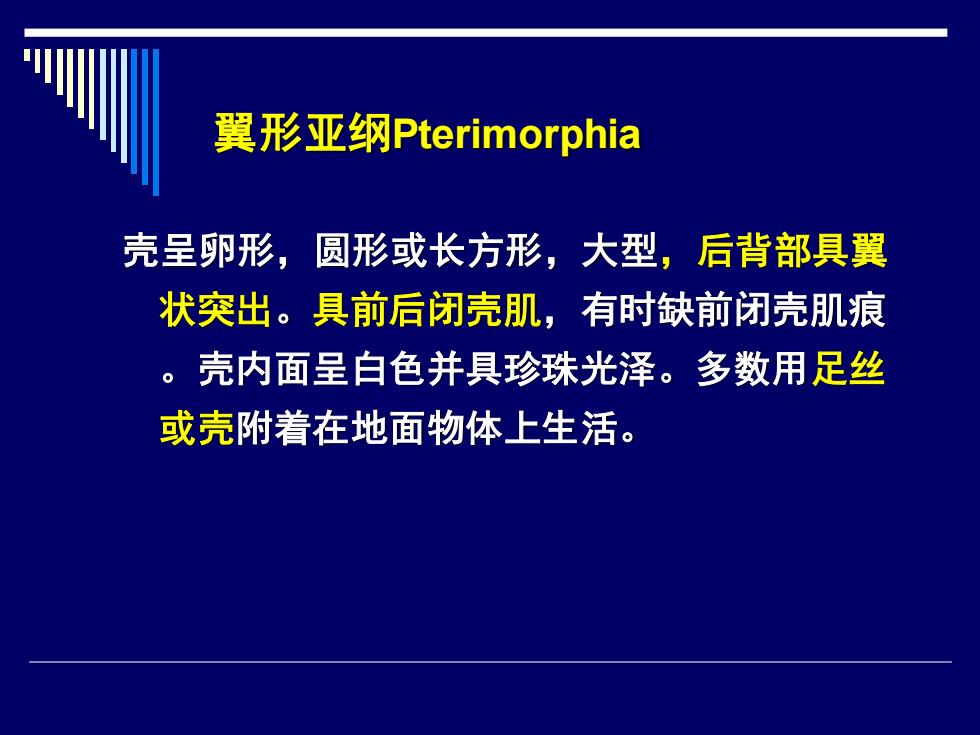 翼形亚纲Pterimorphia

壳呈卵形，圆形或长方形，大型，后背部具翼状突出。具前后闭壳肌，有时缺前闭壳肌痕。壳内面呈白色并具珍珠光泽。多数用足丝或壳附着在地面物体上生活。